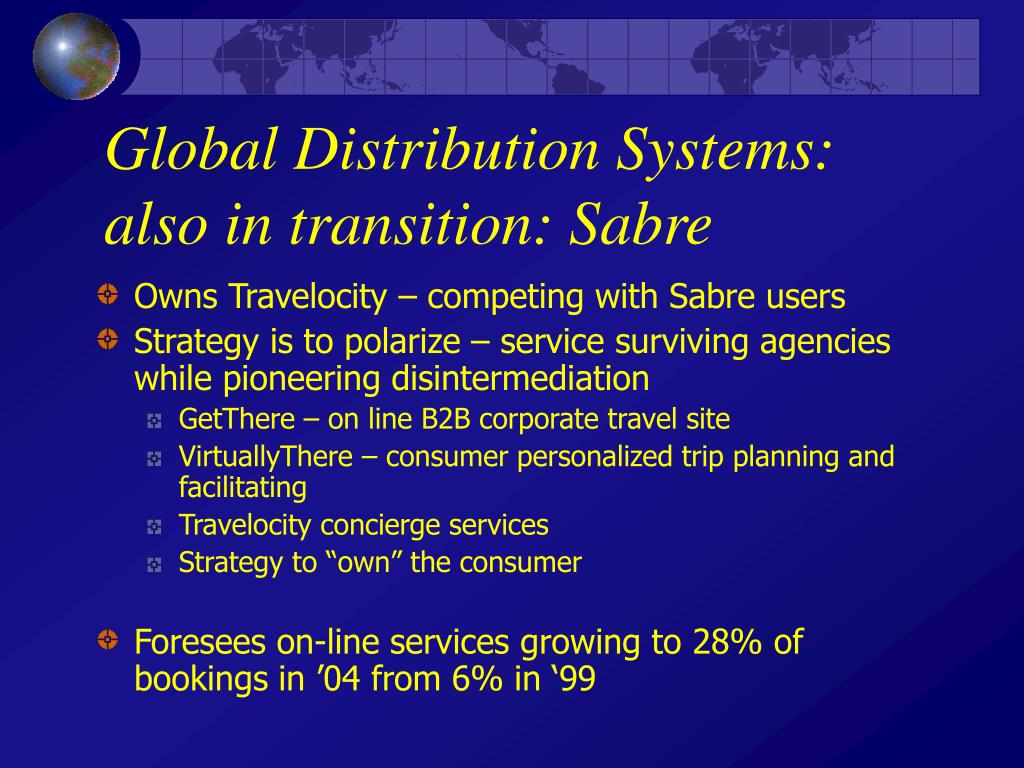 Global Distribution Systems: also in transition: Sabre

Owns Travelocity – competing with Sabre users

Strategy is to polarize – service surviving agencies while pioneering disintermediation

GetThere – on line B2B corporate travel site

VirtuallyThere – consumer personalized trip planning and facilitating

Travelocity concierge services

Strategy to “own” the consumer

Foresees on-line services growing to 28% of bookings in ’04 from 6% in ‘99